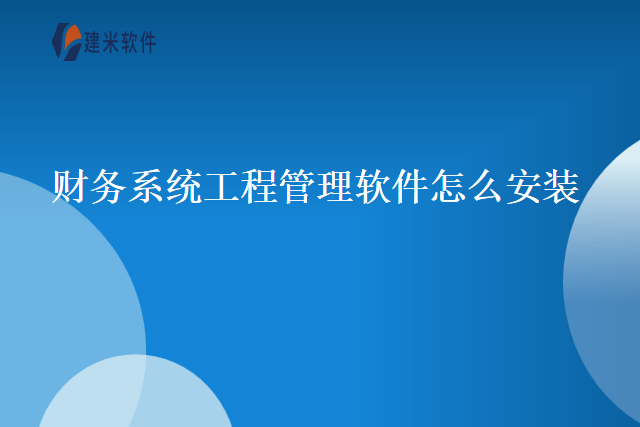 建米软件

财务系统工程管理软件怎么安装